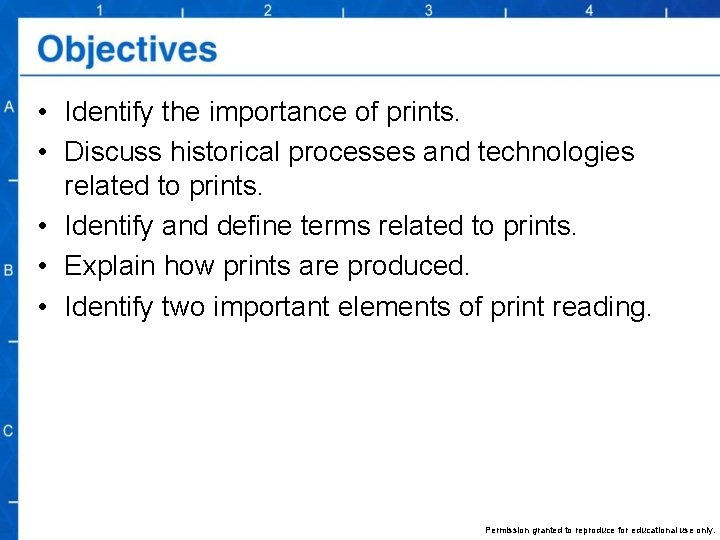 1 2 3 4

A B C

Objectives

• Identify the importance of prints.

• Discuss historical processes and technologies related to prints.

• Identify and define terms related to prints.

• Explain how prints are produced.

• Identify two important elements of print reading.

Permission granted to reproduce for educational use only.